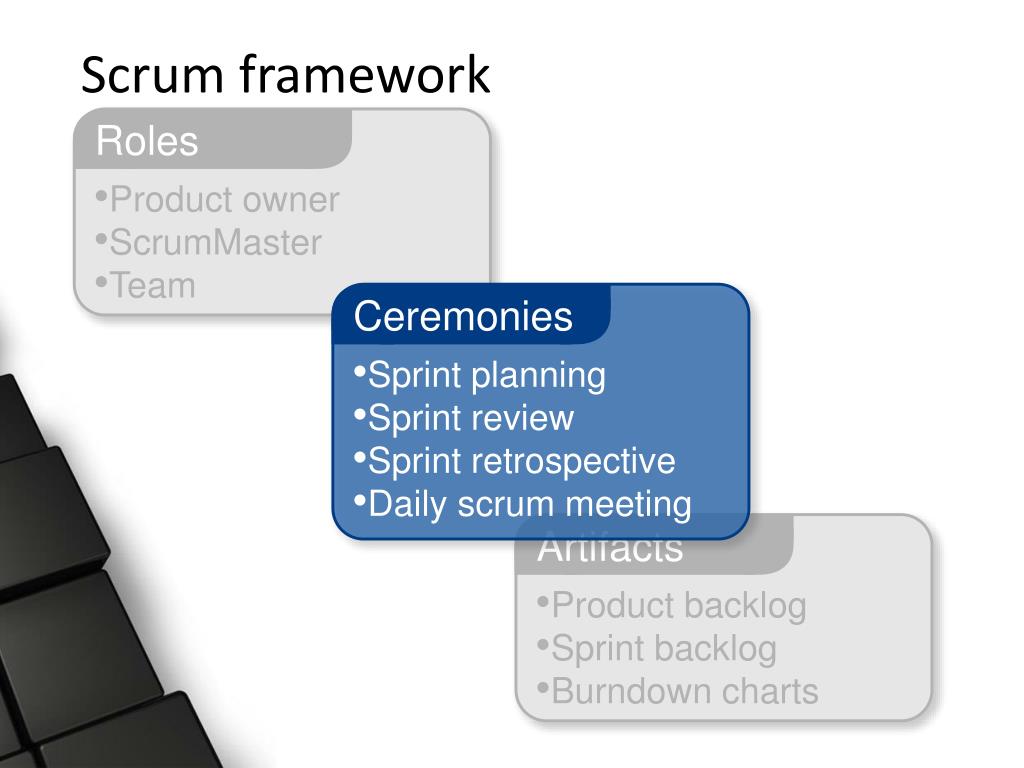 Scrum framework

Roles

•Product owner
•ScrumMaster
•Team

Ceremonies

•Sprint planning
•Sprint review
•Sprint retrospective
•Daily scrum meeting

Artifacts

•Product backlog
•Sprint backlog
•Burndown charts